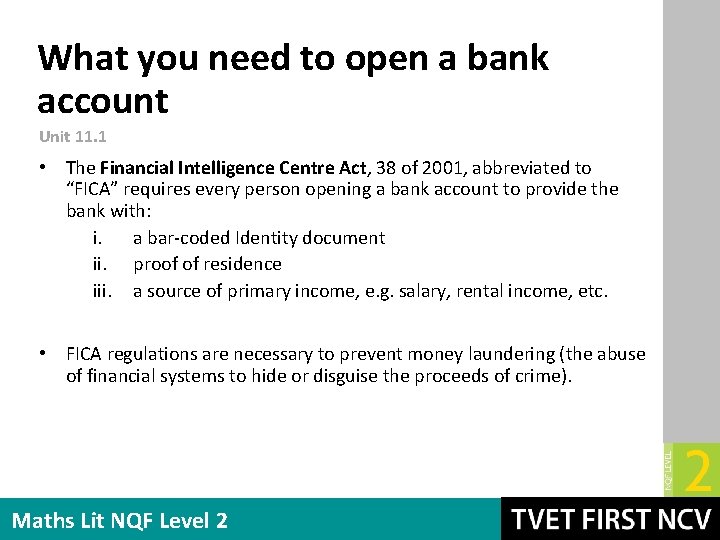 What you need to open a bank account

Unit 11.1

• The Financial Intelligence Centre Act, 38 of 2001, abbreviated to "FICA" requires every person opening a bank account to provide the bank with:
i. a bar-coded Identity document
ii. proof of residence
iii. a source of primary income, e.g. salary, rental income, etc.

• FICA regulations are necessary to prevent money laundering (the abuse of financial systems to hide or disguise the proceeds of crime).

NQF LEVEL 2

Maths Lit NQF Level 2

TVET FIRST NCV